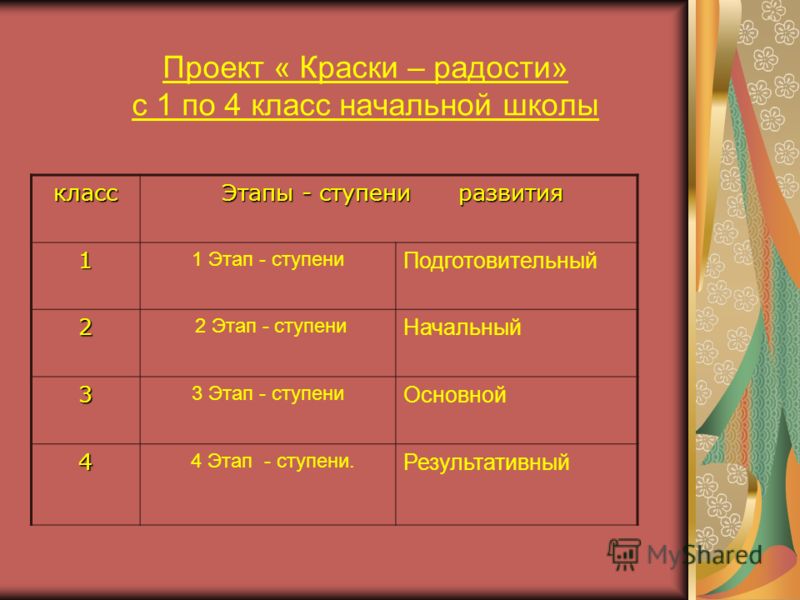 Проект « Краски – радости»
с 1 по 4 класс начальной школы

| класс | Этапы - ступени развития | |
|---|---|---|
| 1 | 1 Этап - ступени | Подготовительный |
| 2 | 2 Этап - ступени | Начальный |
| 3 | 3 Этап - ступени | Основной |
| 4 | 4 Этап - ступени. | Результативный |

MyShared